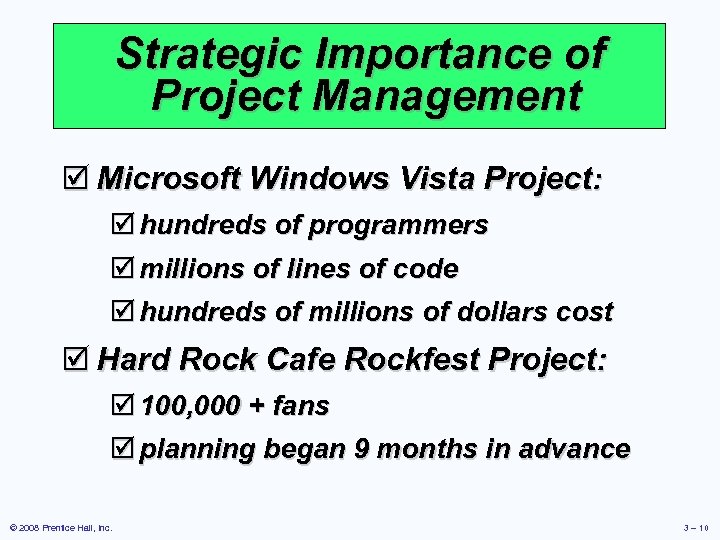 Strategic Importance of Project Management

☑ Microsoft Windows Vista Project:

☑ hundreds of programmers

☑ millions of lines of code

☑ hundreds of millions of dollars cost

☑ Hard Rock Cafe Rockfest Project:

☑ 100,000 + fans

☑ planning began 9 months in advance

© 2008 Prentice Hall, Inc.

3 – 10